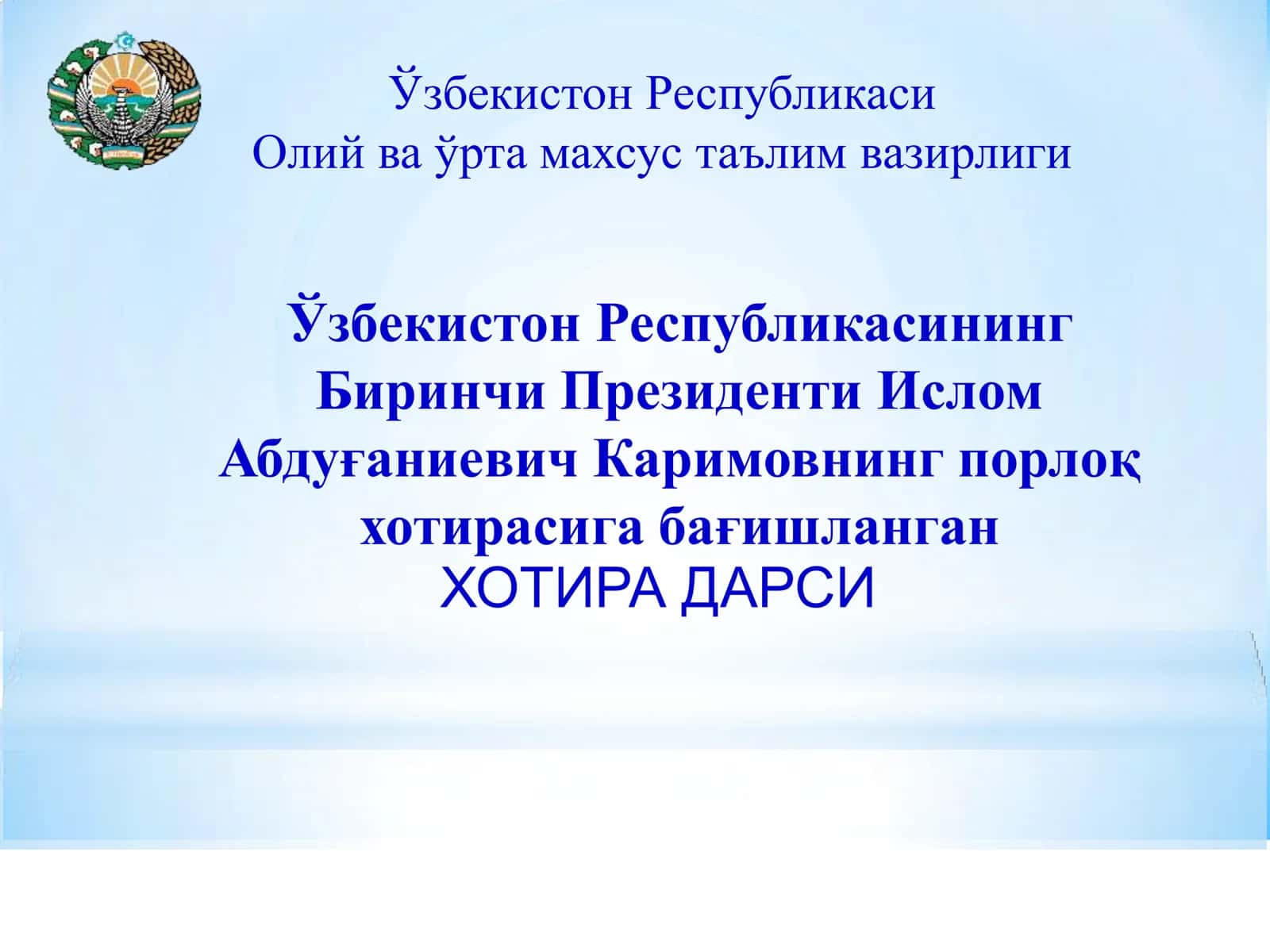 Ўзбекистон Республикаси
Олий ва ўрта махсус таълим вазирлиги

Ўзбекистон Республикасининг Биринчи Президенти Ислом Абдуғаниевич Каримовнинг порлоқ хотирасига бағишланган
ХОТИРА ДАРСИ